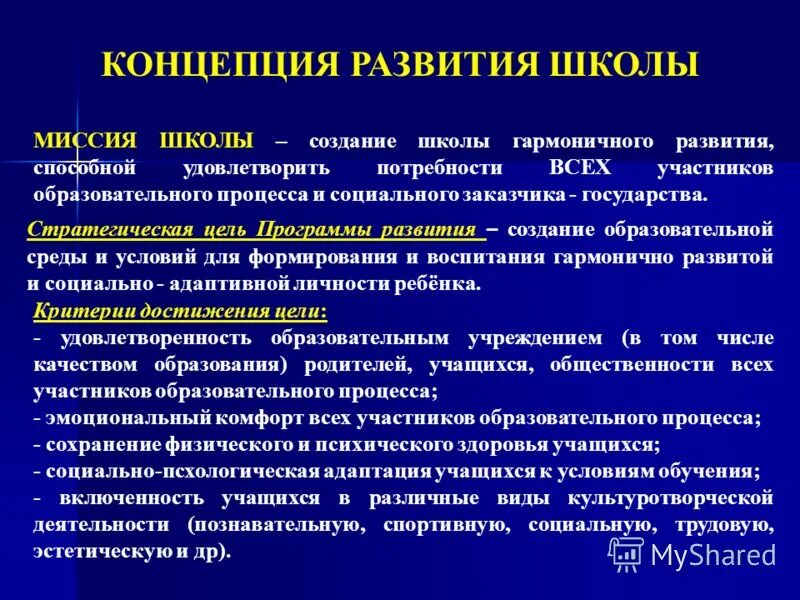 КОНЦЕПЦИЯ РАЗВИТИЯ ШКОЛЫ

МИССИЯ ШКОЛЫ – создание школы гармоничного развития, способной удовлетворить потребности ВСЕХ участников образовательного процесса и социального заказчика - государства.

Стратегическая цель Программы развития – создание образовательной среды и условий для формирования и воспитания гармонично развитой и социально - адаптивной личности ребёнка.

Критерии достижения цели:
- удовлетворенность образовательным учреждением (в том числе качеством образования) родителей, учащихся, общественности всех участников образовательного процесса;
- эмоциональный комфорт всех участников образовательного процесса;
- сохранение физического и психического здоровья учащихся;
- социально-псхологическая адаптация учащихся к условиям обучения;
- включенность учащихся в различные виды культуротворческой деятельности (познавательную, спортивную, социальную, трудовую, эстетическую и др).

MyShared